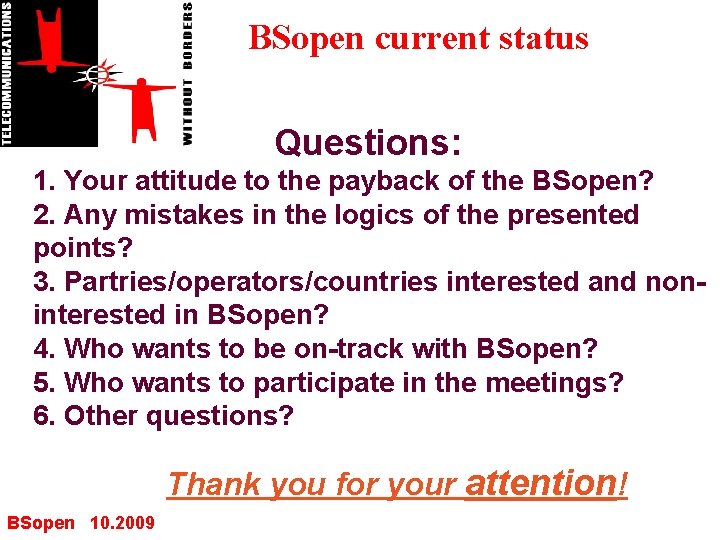 TELECOMMUNICATIONS WITHOUT BORDERS

BSopen current status

Questions:

1. Your attitude to the payback of the BSopen?
2. Any mistakes in the logics of the presented points?
3. Partries/operators/countries interested and non-interested in BSopen?
4. Who wants to be on-track with BSopen?
5. Who wants to participate in the meetings?
6. Other questions?

Thank you for your attention!

BSopen 10.2009